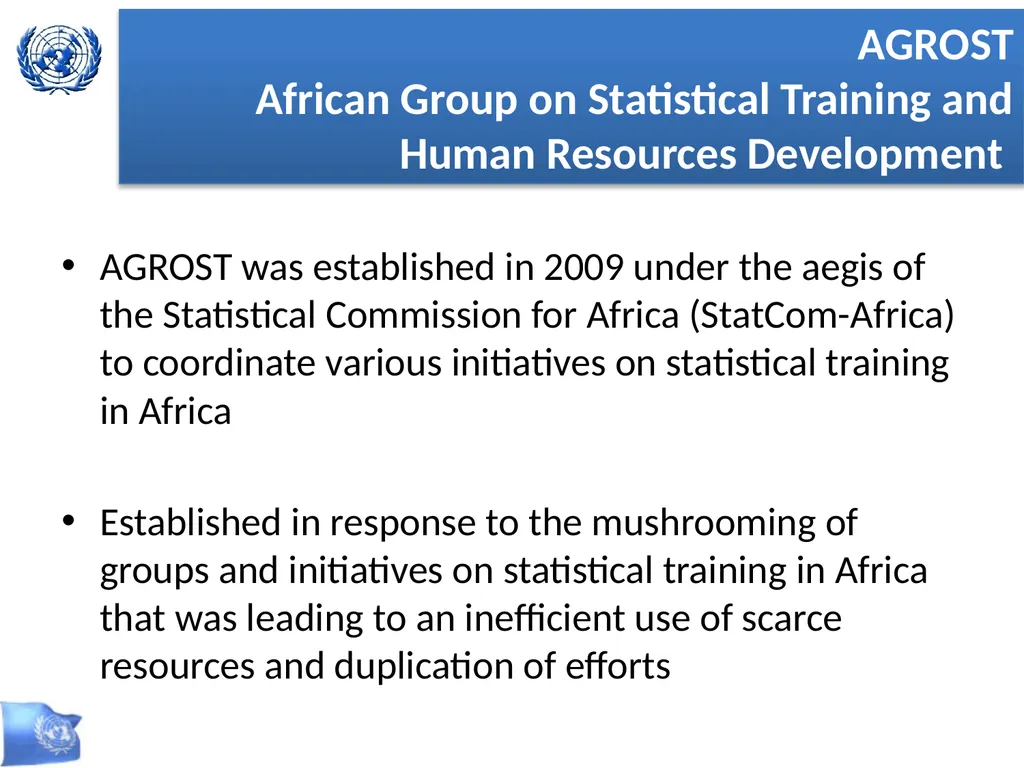 AGROST
African Group on Statistical Training and Human Resources Development

• AGROST was established in 2009 under the aegis of the Statistical Commission for Africa (StatCom-Africa) to coordinate various initiatives on statistical training in Africa

• Established in response to the mushrooming of groups and initiatives on statistical training in Africa that was leading to an inefficient use of scarce resources and duplication of efforts